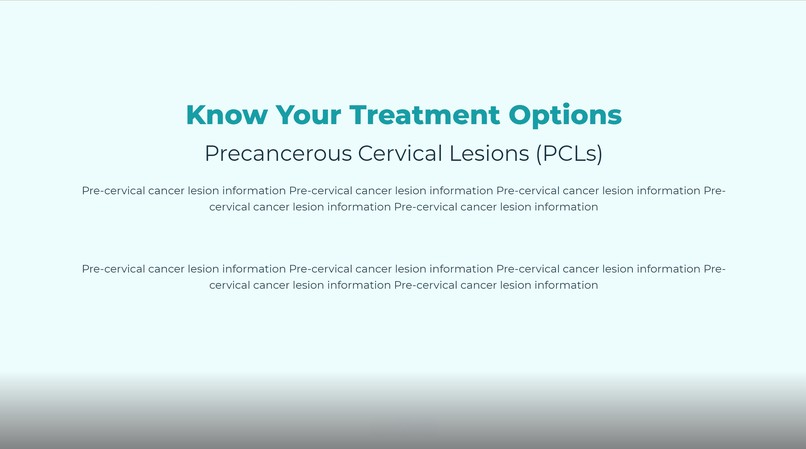 Know Your Treatment Options

Precancerous Cervical Lesions (PCLs)

Pre-cervical cancer lesion information Pre-cervical cancer lesion information Pre-cervical cancer lesion information Pre-cervical cancer lesion information Pre-cervical cancer lesion information

Pre-cervical cancer lesion information Pre-cervical cancer lesion information Pre-cervical cancer lesion information Pre-cervical cancer lesion information Pre-cervical cancer lesion information